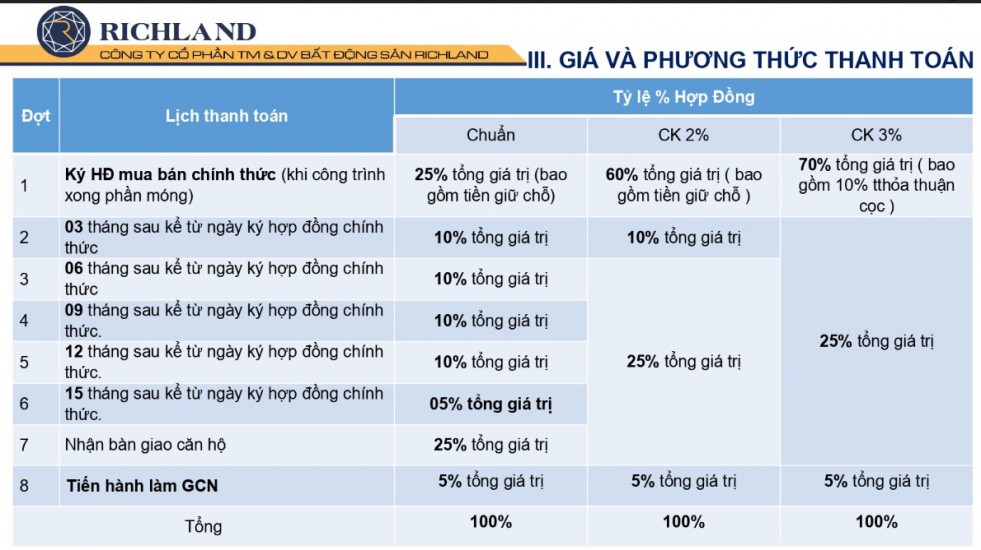 RICHLAND
CÔNG TY CỔ PHẦN TM & DV BẤT ĐỘNG SẢN RICHLAND

III. GIÁ VÀ PHƯƠNG THỨC THANH TOÁN

| Đợt | Lịch thanh toán | Tỷ lệ % Hợp Đồng | | |
|---|---|---|---|---|
| | | Chuẩn | CK 2% | CK 3% |
| 1 | Ký HĐ mua bán chính thức (khi công trình xong phần móng) | 25% tổng giá trị (bao gồm tiền giữ chỗ) | 60% tổng giá trị ( bao gồm tiền giữ chỗ ) | 70% tổng giá trị ( bao gồm 10% tthỏa thuận cọc ) |
| 2 | 03 tháng sau kể từ ngày ký hợp đồng chính thức | 10% tổng giá trị | 10% tổng giá trị | 25% tổng giá trị |
| 3 | 06 tháng sau kể từ ngày ký hợp đồng chính thức | 10% tổng giá trị | 25% tổng giá trị | |
| 4 | 09 tháng sau kể từ ngày ký hợp đồng chính thức. | 10% tổng giá trị | | |
| 5 | 12 tháng sau kể từ ngày ký hợp đồng chính thức. | 10% tổng giá trị | | |
| 6 | 15 tháng sau kể từ ngày ký hợp đồng chính thức. | 05% tổng giá trị | | |
| 7 | Nhận bàn giao căn hộ | 25% tổng giá trị | | |
| 8 | Tiến hành làm GCN | 5% tổng giá trị | 5% tổng giá trị | 5% tổng giá trị |
| | Tổng | 100% | 100% | 100% |